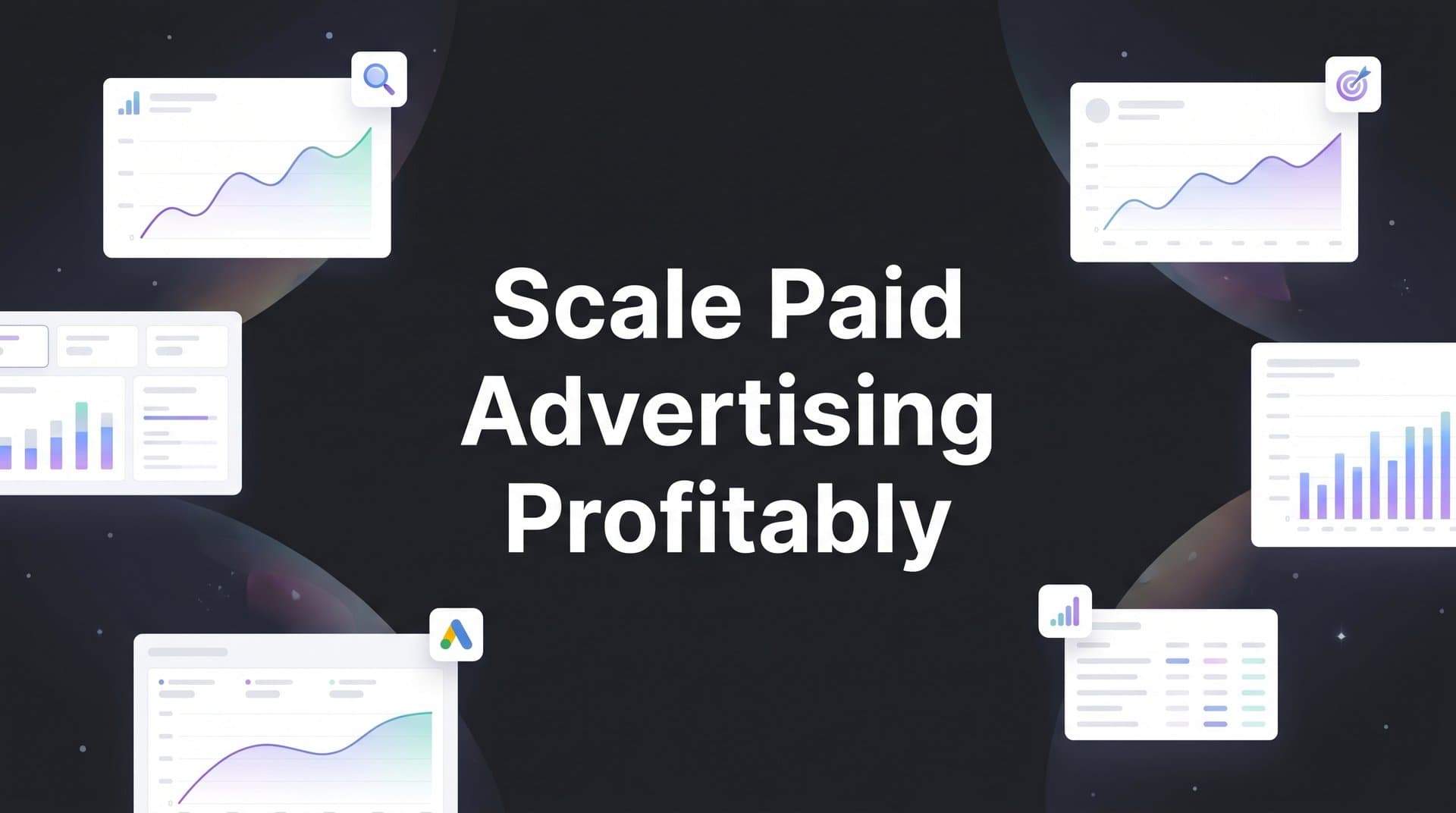 Scale Paid Advertising Profitably